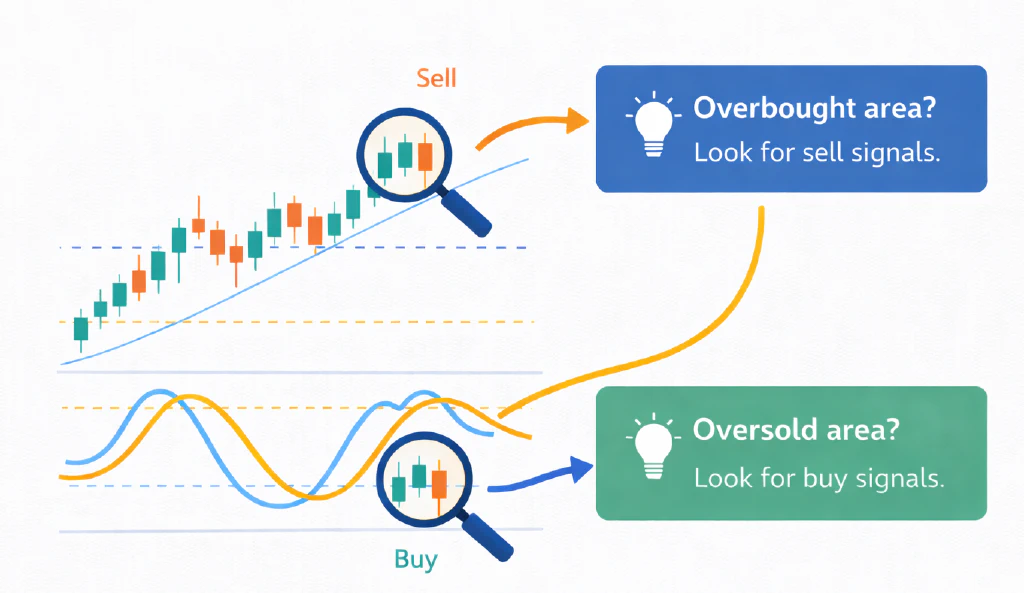 Sell

Overbought area?
Look for sell signals.

Oversold area?
Look for buy signals.

Buy